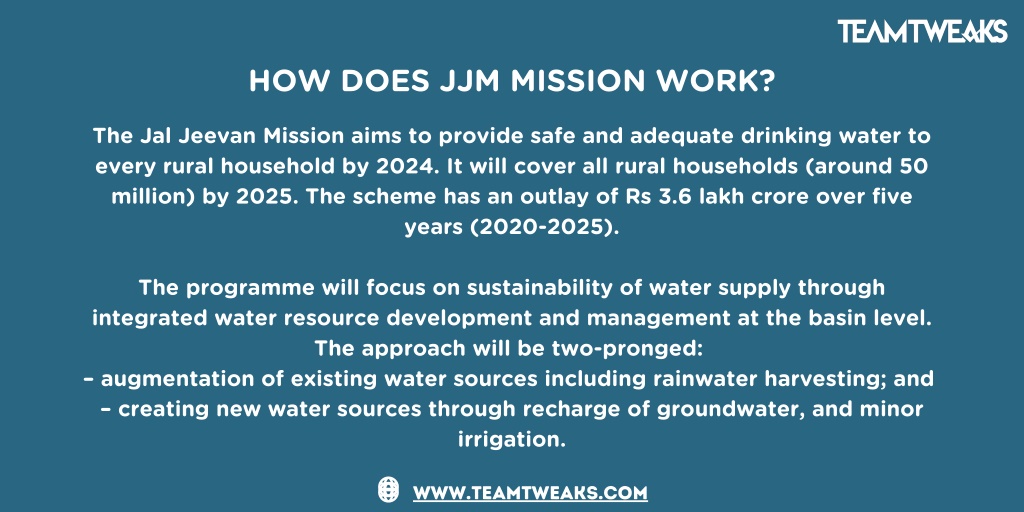 TEAMTWEAKS

HOW DOES JJM MISSION WORK?

The Jal Jeevan Mission aims to provide safe and adequate drinking water to every rural household by 2024. It will cover all rural households (around 50 million) by 2025. The scheme has an outlay of Rs 3.6 lakh crore over five years (2020-2025).

The programme will focus on sustainability of water supply through integrated water resource development and management at the basin level. The approach will be two-pronged:
– augmentation of existing water sources including rainwater harvesting; and
– creating new water sources through recharge of groundwater, and minor irrigation.

WWW.TEAMTWEAKS.COM